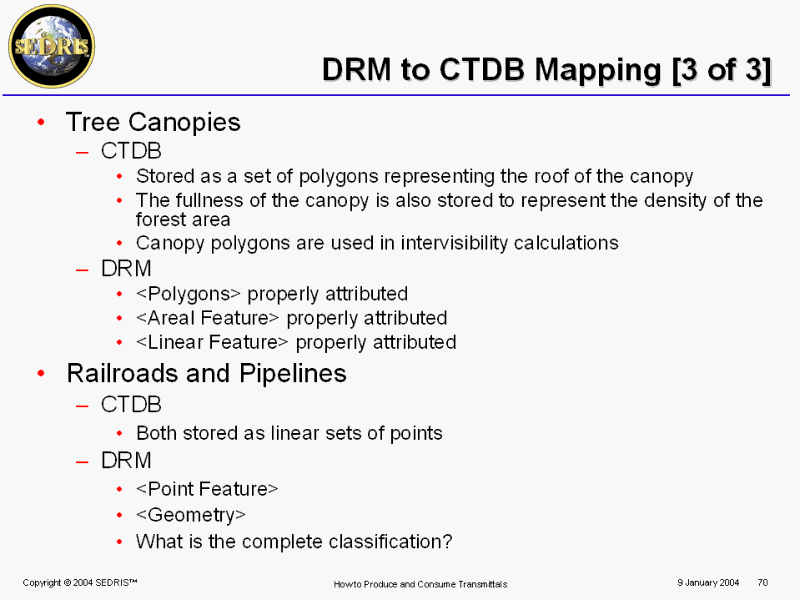 SEDRIS

DRM to CTDB Mapping [3 of 3]

• Tree Canopies
– CTDB
• Stored as a set of polygons representing the roof of the canopy
• The fullness of the canopy is also stored to represent the density of the forest area
• Canopy polygons are used in intervisibility calculations
– DRM
• <Polygons> properly attributed
• <Areal Feature> properly attributed
• <Linear Feature> properly attributed
• Railroads and Pipelines
– CTDB
• Both stored as linear sets of points
– DRM
• <Point Feature>
• <Geometry>
• What is the complete classification?

Copyright © 2004 SEDRIS™

How to Produce and Consume Transmittals

9 January 2004 70